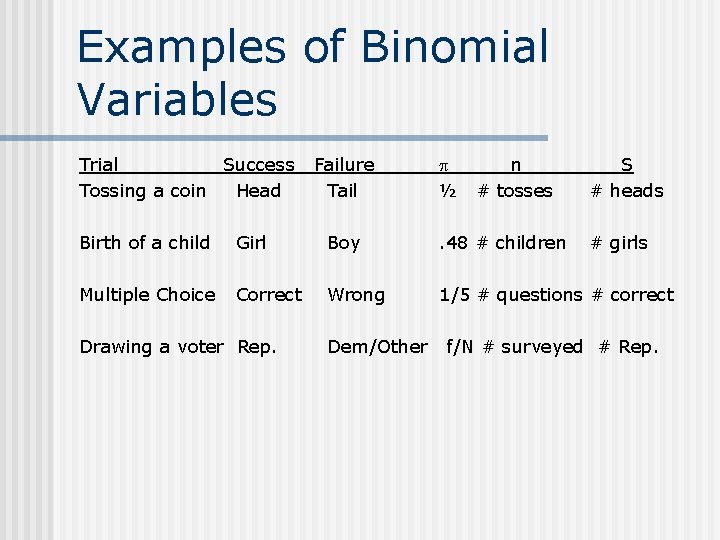 Examples of Binomial Variables

| Trial | Success | Failure | $\pi$ | n | S |
|---|---|---|---|---|---|
| Tossing a coin | Head | Tail | ½ | # tosses | # heads |
| Birth of a child | Girl | Boy | .48 | # children | # girls |
| Multiple Choice | Correct | Wrong | 1/5 | # questions | # correct |
| Drawing a voter | Rep. | Dem/Other | f/N | # surveyed | # Rep. |